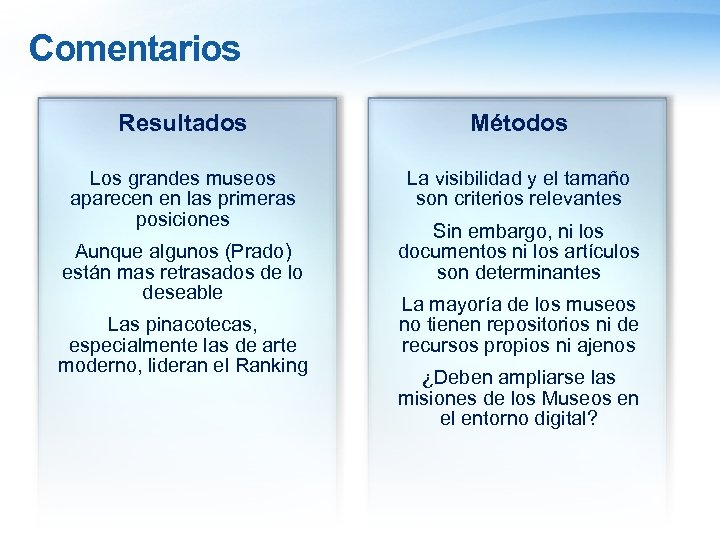 Comentarios

Resultados

Los grandes museos aparecen en las primeras posiciones

Aunque algunos (Prado) están mas retrasados de lo deseable

Las pinacotecas, especialmente las de arte moderno, lideran el Ranking

Métodos

La visibilidad y el tamaño son criterios relevantes

Sin embargo, ni los documentos ni los artículos son determinantes

La mayoría de los museos no tienen repositorios ni de recursos propios ni ajenos

¿Deben ampliarse las misiones de los Museos en el entorno digital?